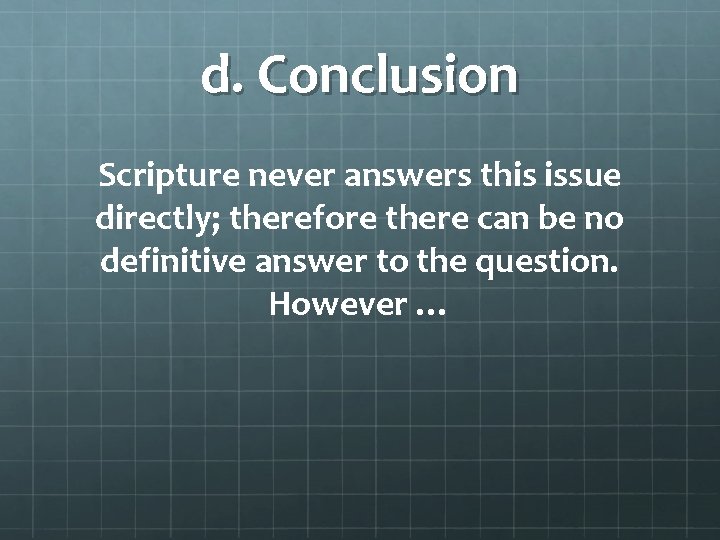 d. Conclusion

Scripture never answers this issue directly; therefore there can be no definitive answer to the question. However …